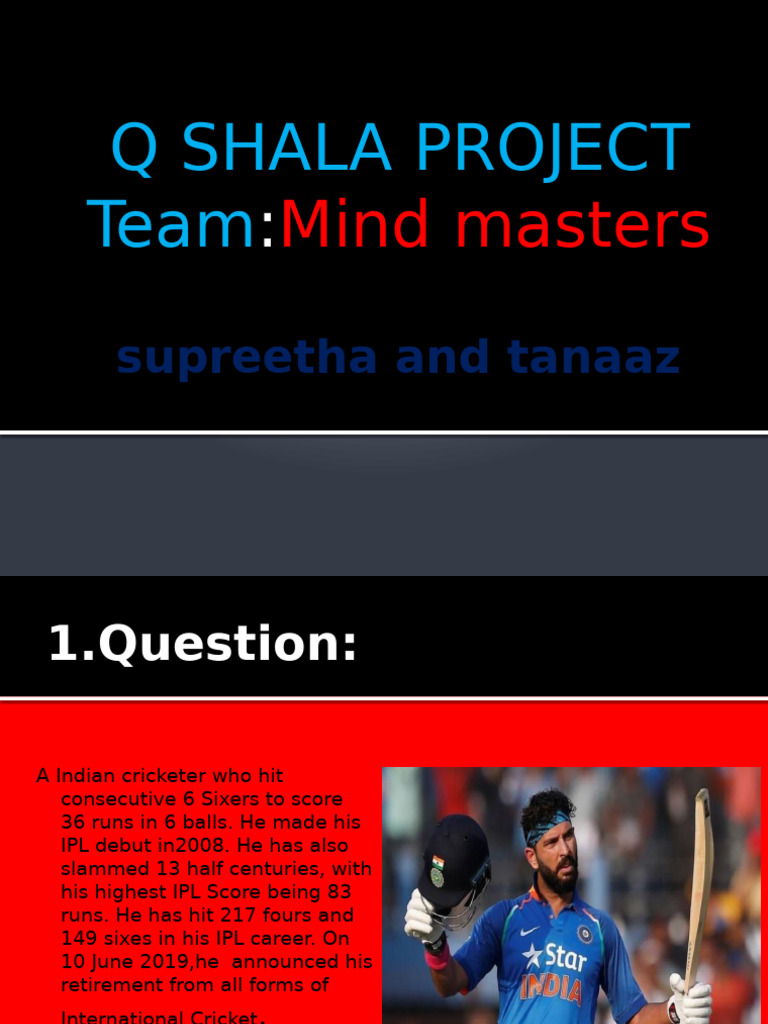 Q SHALA PROJECT
Team:Mind masters

supreetha and tanaaz

1.Question:

A Indian cricketer who hit consecutive 6 Sixers to score 36 runs in 6 balls. He made his IPL debut in2008. He has also slammed 13 half centuries, with his highest IPL Score being 83 runs. He has hit 217 fours and 149 sixes in his IPL career. On 10 June 2019,he announced his retirement from all forms of International Cricket.

Star
INDIA